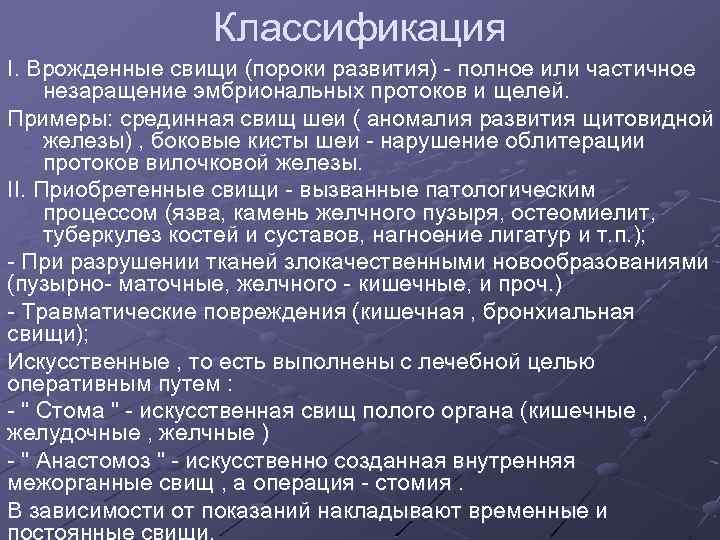 Классификация

I. Врожденные свищи (пороки развития) - полное или частичное незаращение эмбриональных протоков и щелей.

Примеры: срединная свищ шеи ( аномалия развития щитовидной железы) , боковые кисты шеи - нарушение облитерации протоков вилочковой железы.

II. Приобретенные свищи - вызванные патологическим процессом (язва, камень желчного пузыря, остеомиелит, туберкулез костей и суставов, нагноение лигатур и т.п.);

- При разрушении тканей злокачественными новообразованиями (пузырно- маточные, желчного - кишечные, и проч.)

- Травматические повреждения (кишечная , бронхиальная свищи);

Искусственные , то есть выполнены с лечебной целью оперативным путем :

- " Стома " - искусственная свищ полого органа (кишечные , желудочные , желчные )

- " Анастомоз " - искусственно созданная внутренняя межорганные свищ , а операция - стомия .

В зависимости от показаний накладывают временные и постоянные свищи.